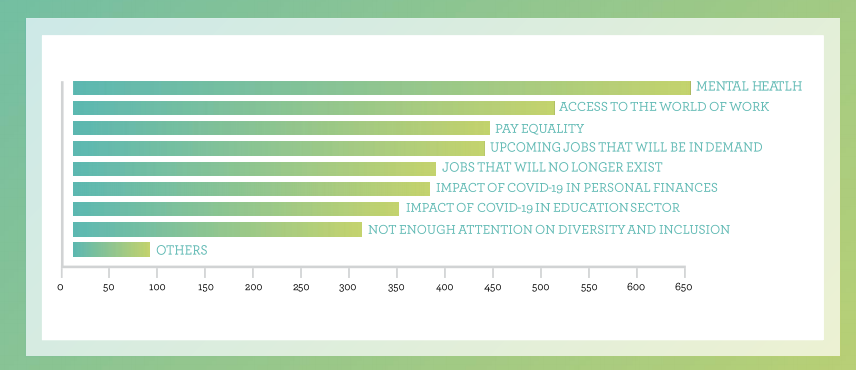 MENTAL HEATLH
ACCESS TO THE WORLD OF WORK
PAY EQUALITY
UPCOMING JOBS THAT WILL BE IN DEMAND
JOBS THAT WILL NO LONGER EXIST
IMPACT OF COVID-19 IN PERSONAL FINANCES
IMPACT OF COVID-19 IN EDUCATION SECTOR
NOT ENOUGH ATTENTION ON DIVERSITY AND INCLUSION
OTHERS

0 50 100 150 200 250 300 350 400 450 500 550 600 650